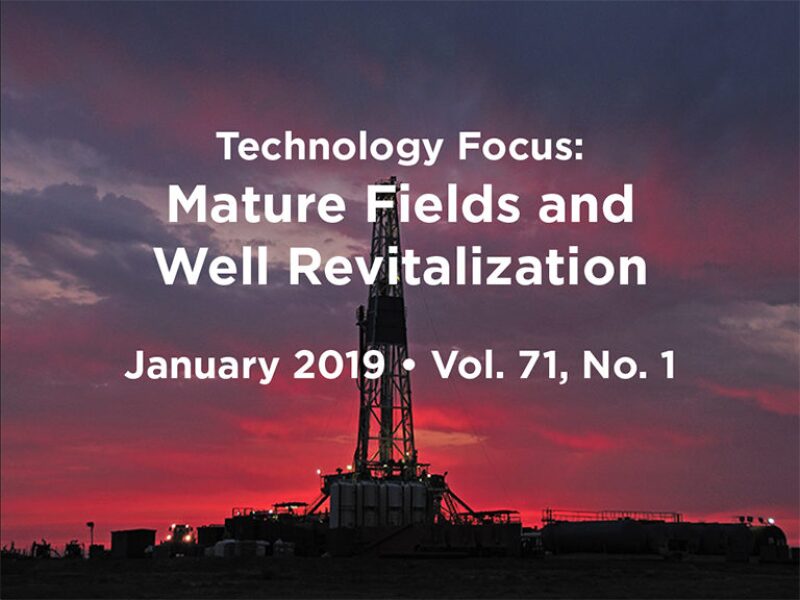 Technology Focus:
Mature Fields and Well Revitalization

January 2019 • Vol. 71, No. 1